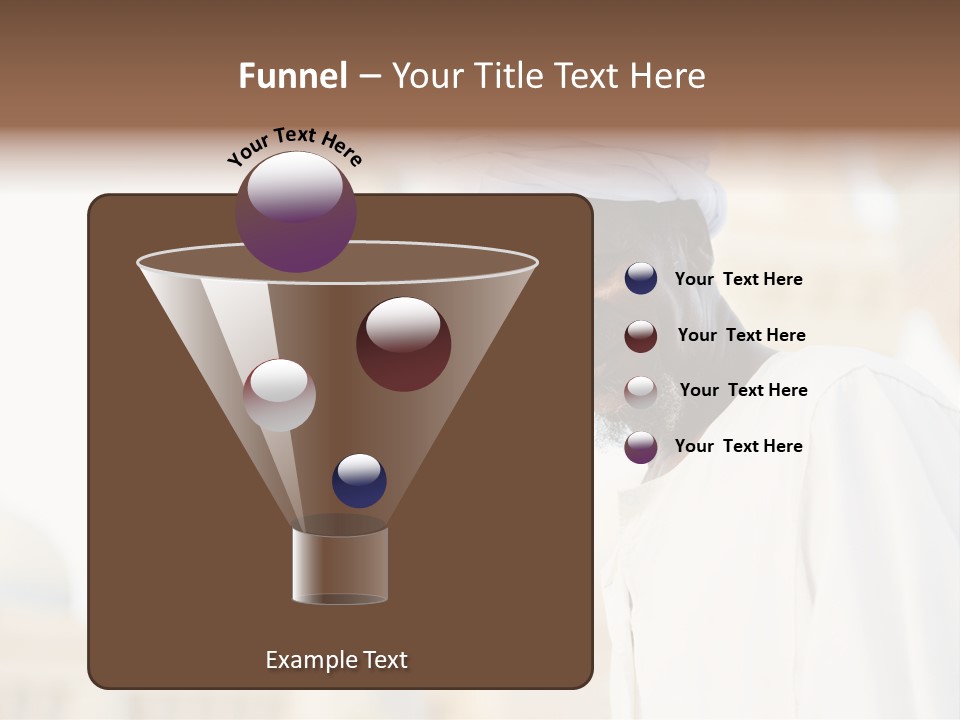 Funnel – Your Title Text Here

Your Text Here

Your Text Here

Your Text Here

Your Text Here

Your Text Here

Example Text